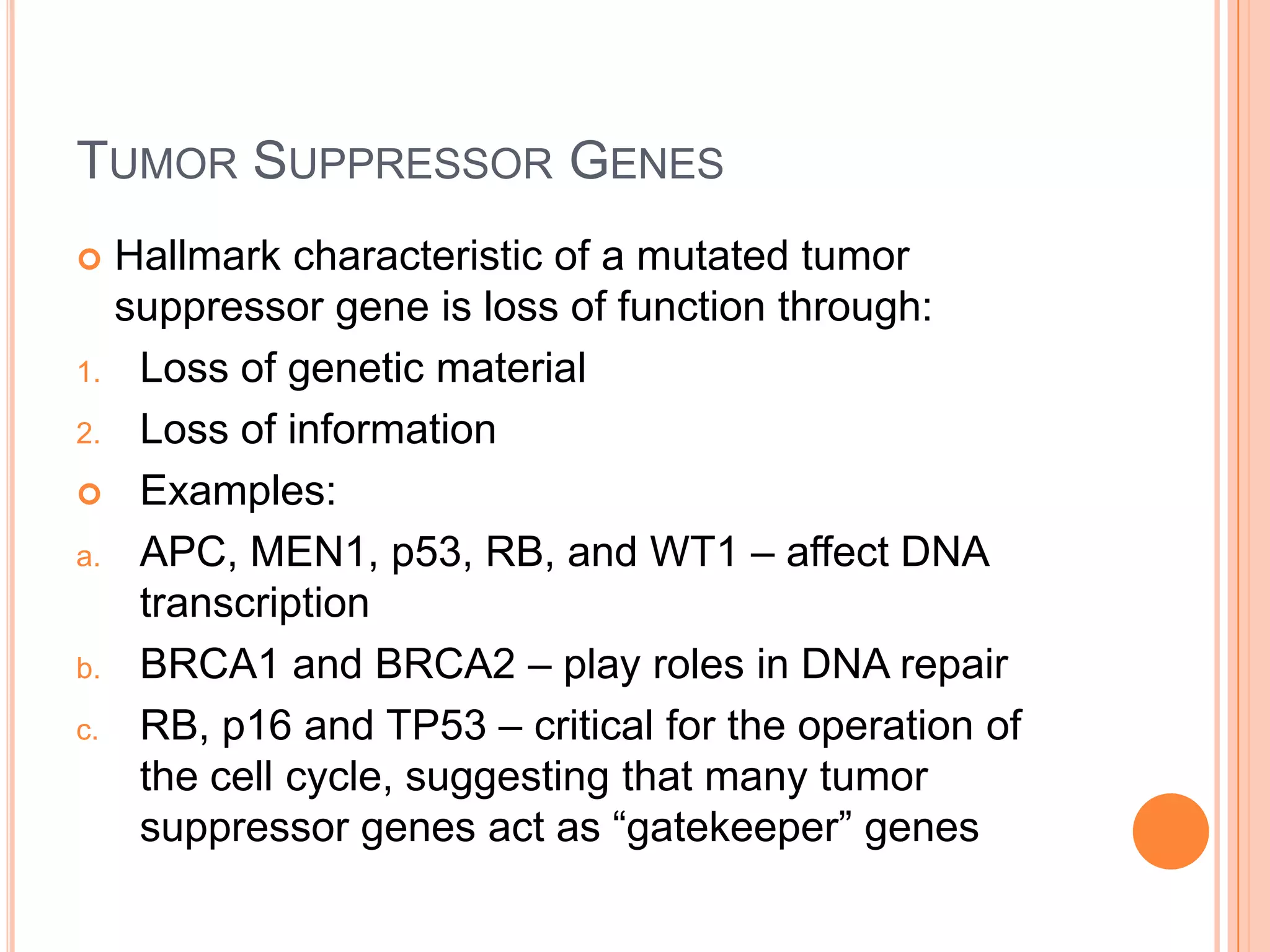 TUMOR SUPPRESSOR GENES

Hallmark characteristic of a mutated tumor suppressor gene is loss of function through:

1. Loss of genetic material
2. Loss of information

Examples:

a. APC, MEN1, p53, RB, and WT1 – affect DNA transcription
b. BRCA1 and BRCA2 – play roles in DNA repair
c. RB, p16 and TP53 – critical for the operation of the cell cycle, suggesting that many tumor suppressor genes act as “gatekeeper” genes